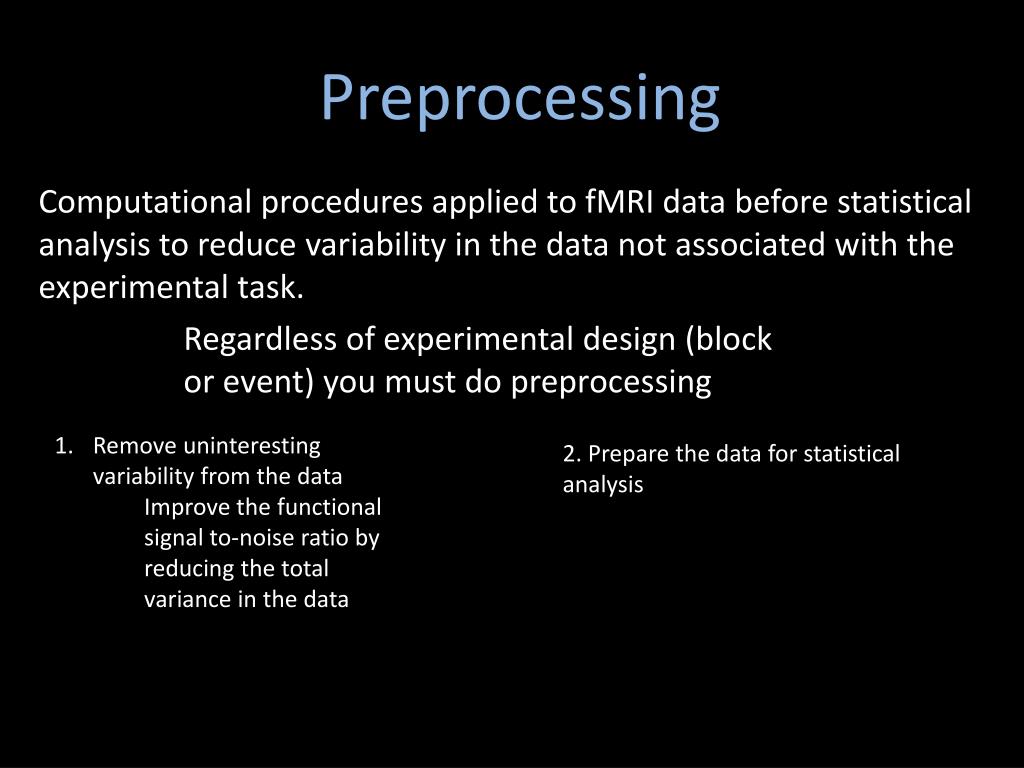 Preprocessing

Computational procedures applied to fMRI data before statistical analysis to reduce variability in the data not associated with the experimental task.

Regardless of experimental design (block or event) you must do preprocessing

1. Remove uninteresting variability from the data
Improve the functional signal to-noise ratio by reducing the total variance in the data

2. Prepare the data for statistical analysis